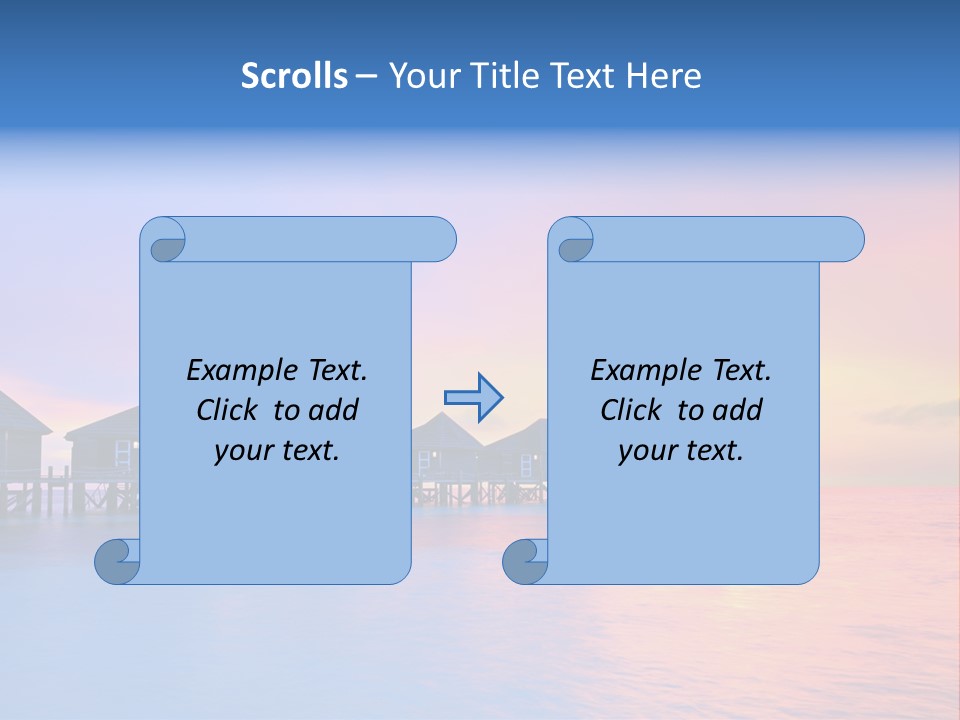 Scrolls – Your Title Text Here

Example Text. Click to add your text.

Example Text. Click to add your text.